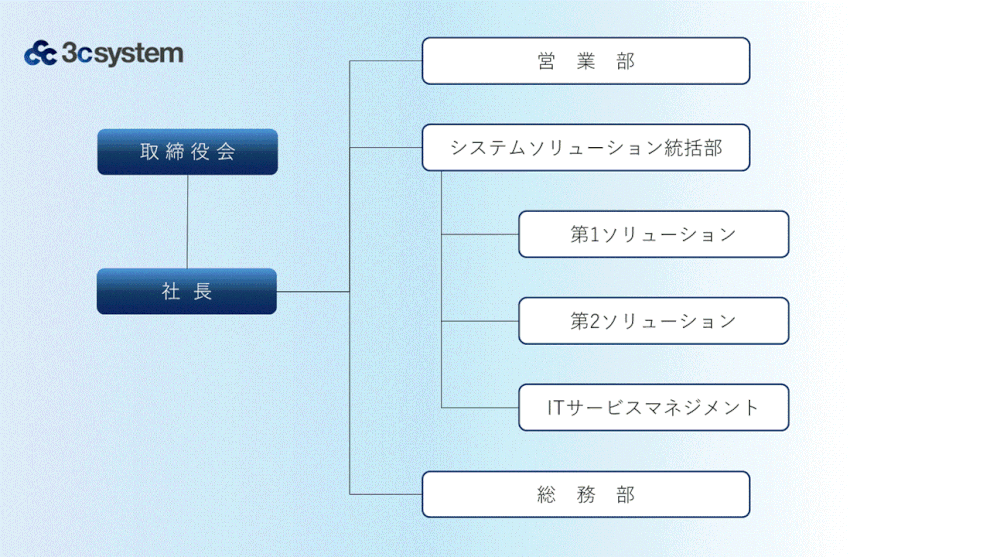 3csystem

取締役会

社長

営業部

システムソリューション統括部

第1ソリューション

第2ソリューション

ITサービスマネジメント

総務部